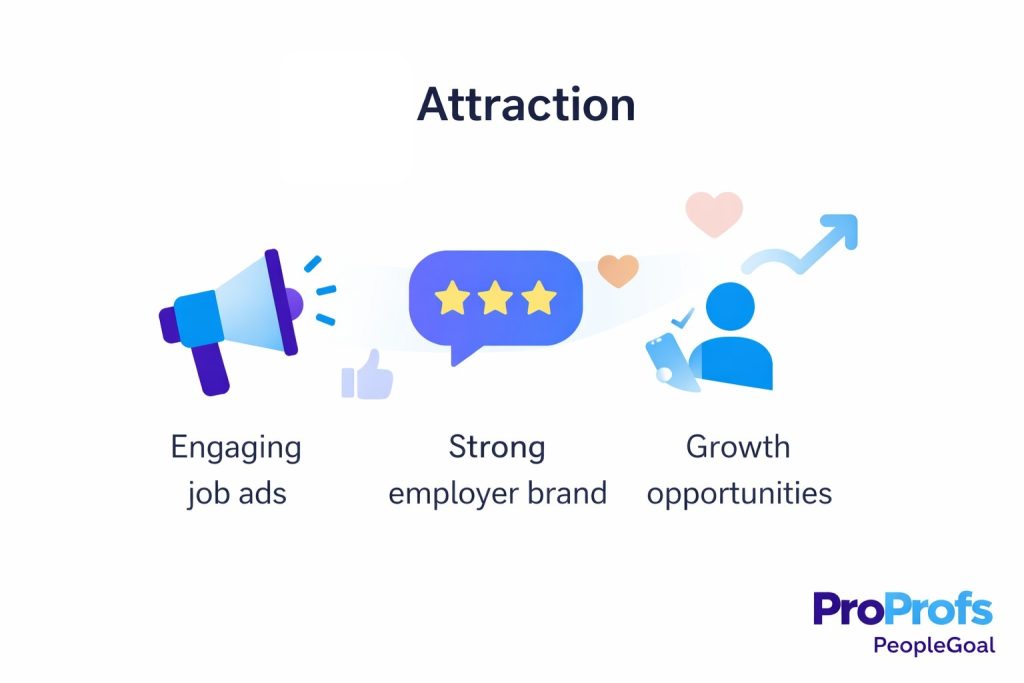 Attraction

Engaging job ads

Strong employer brand

Growth opportunities

ProProfs
PeopleGoal